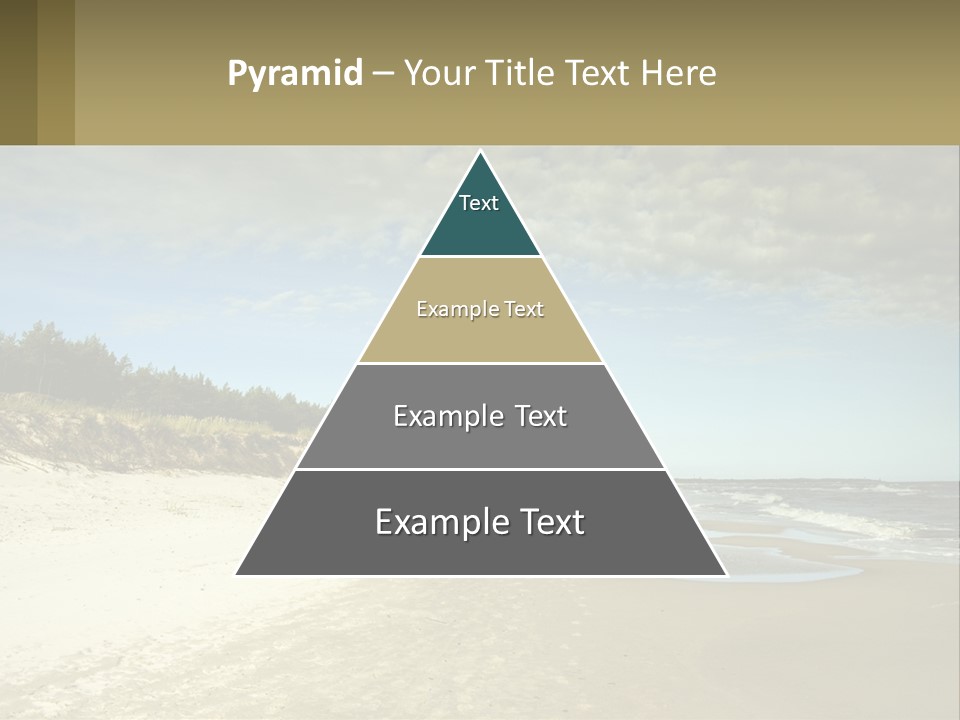 Pyramid – Your Title Text Here

Text

Example Text

Example Text

Example Text